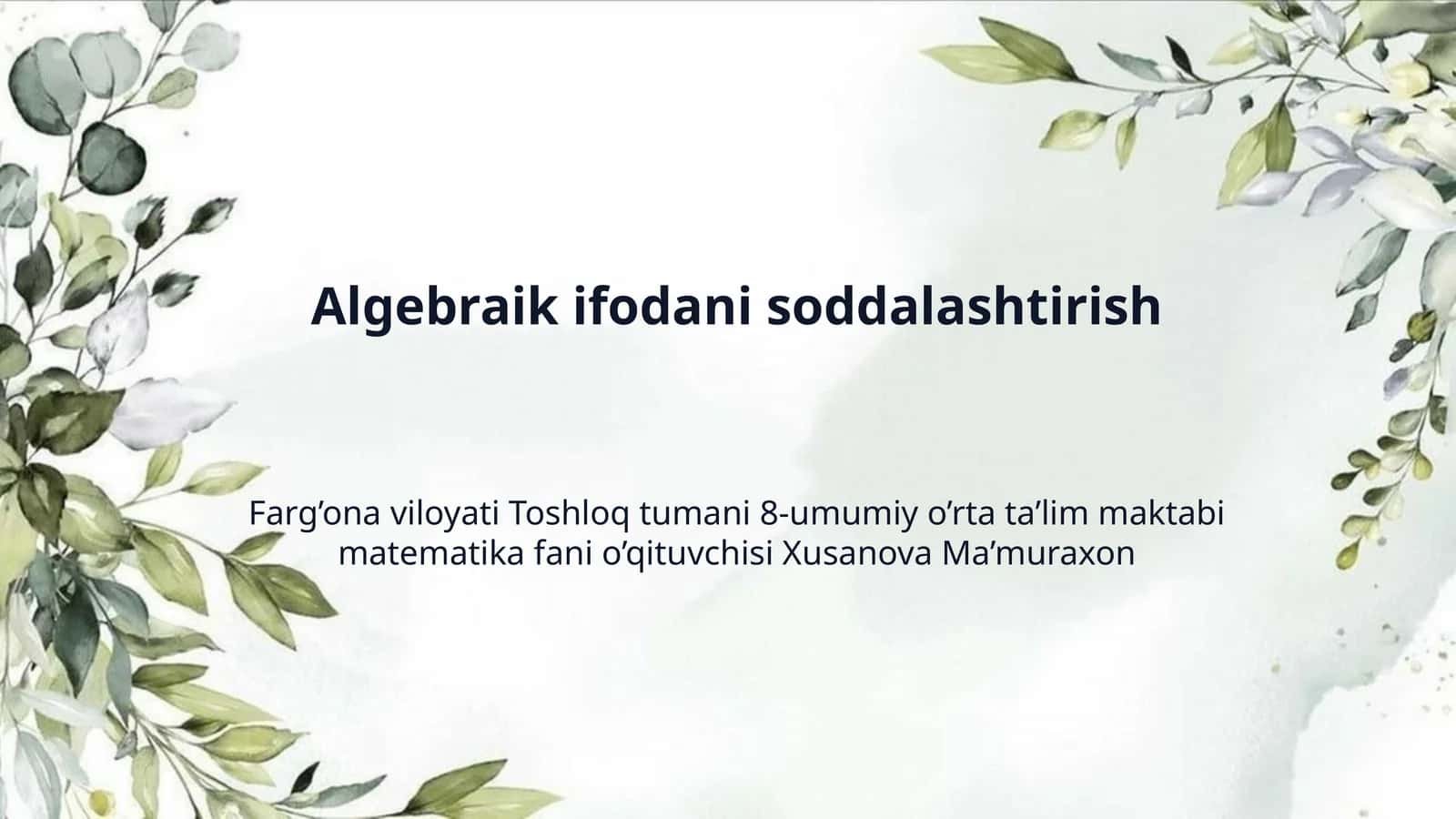 Algebraik ifodani soddalashtirish

Farg’ona viloyati Toshloq tumani 8-umumiy o’rta ta’lim maktabi matematika fani o’qituvchisi Xusanova Ma’muraxon